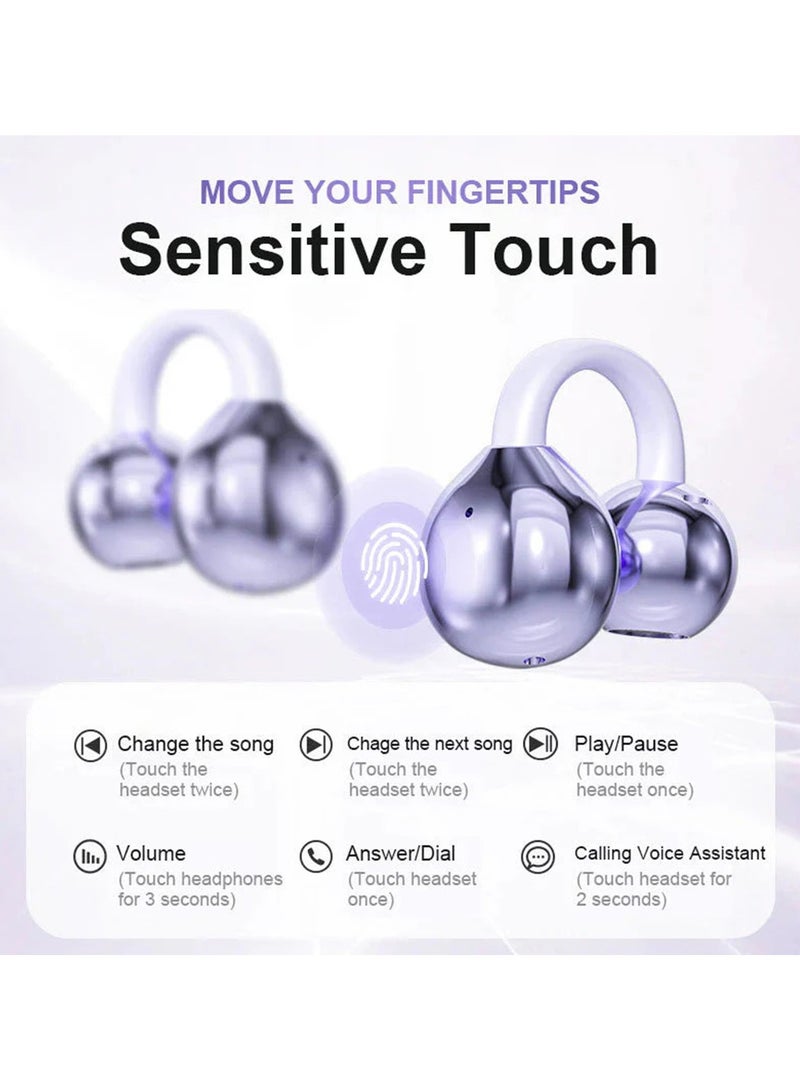 MOVE YOUR FINGERTIPS
Sensitive Touch

Change the song
(Touch the headset twice)

Chage the next song
(Touch the headset twice)

Play/Pause
(Touch the headset once)

Volume
(Touch headphones for 3 seconds)

Answer/Dial
(Touch headset once)

Calling Voice Assistant
(Touch headset for 2 seconds)